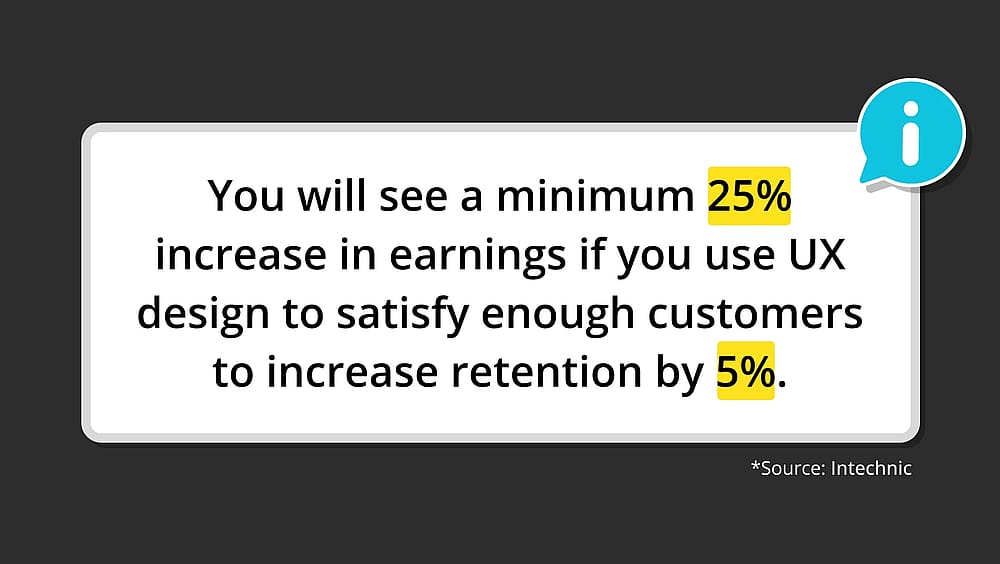 You will see a minimum 25% increase in earnings if you use UX design to satisfy enough customers to increase retention by 5%.

*Source: Intechnic